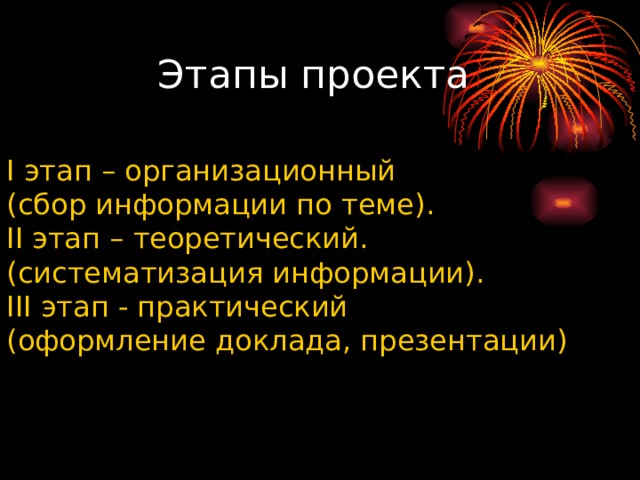 Этапы проекта

I этап – организационный (сбор информации по теме).
II этап – теоретический. (систематизация информации).
III этап - практический (оформление доклада, презентации)